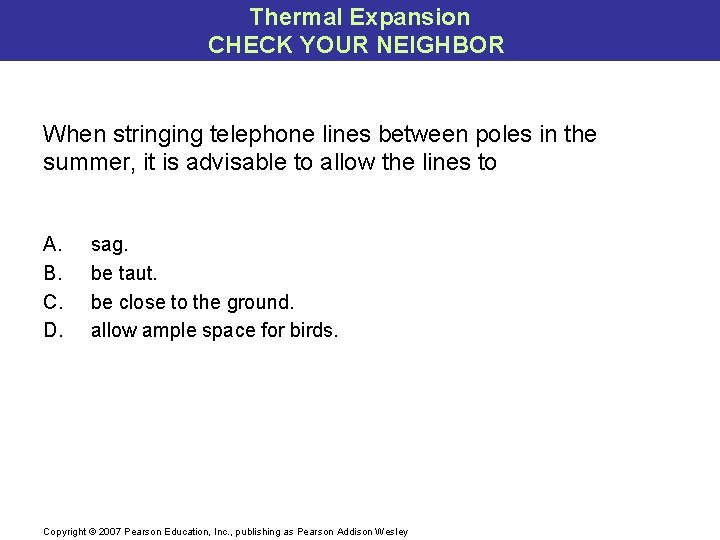 Thermal Expansion
CHECK YOUR NEIGHBOR

When stringing telephone lines between poles in the summer, it is advisable to allow the lines to

A. sag.
B. be taut.
C. be close to the ground.
D. allow ample space for birds.

Copyright © 2007 Pearson Education, Inc., publishing as Pearson Addison Wesley